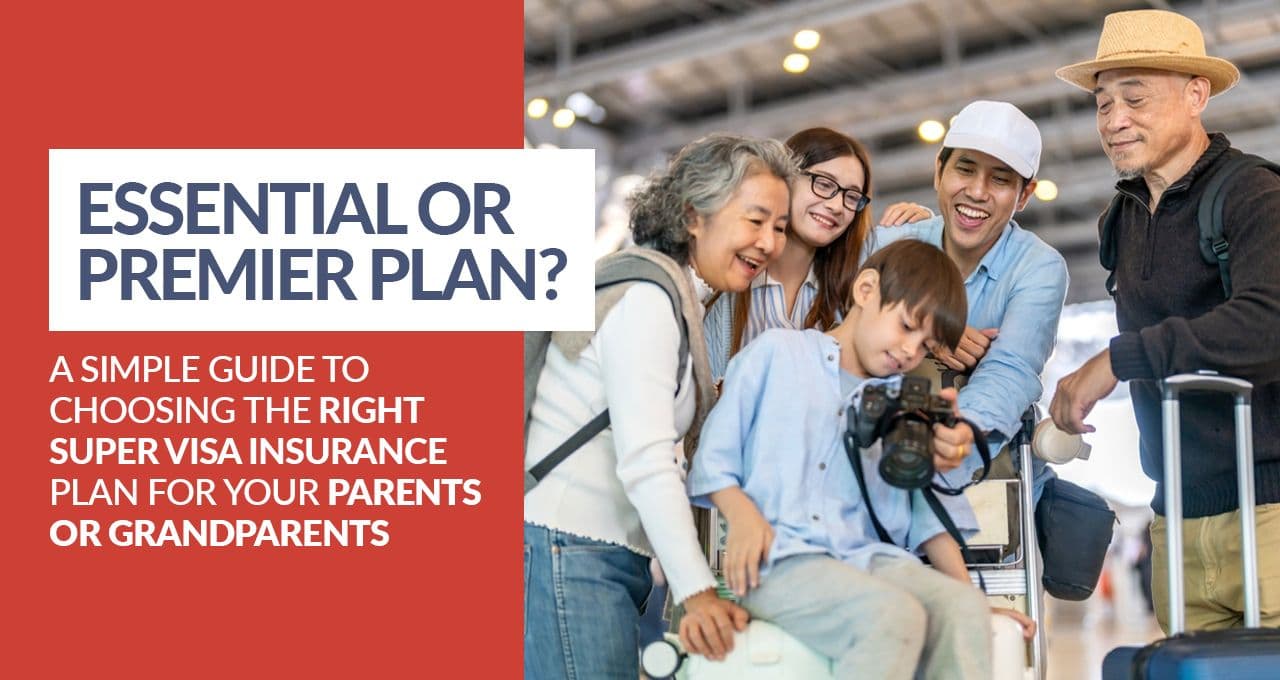 ESSENTIAL OR PREMIER PLAN?

A SIMPLE GUIDE TO CHOOSING THE RIGHT SUPER VISA INSURANCE PLAN FOR YOUR PARENTS OR GRANDPARENTS